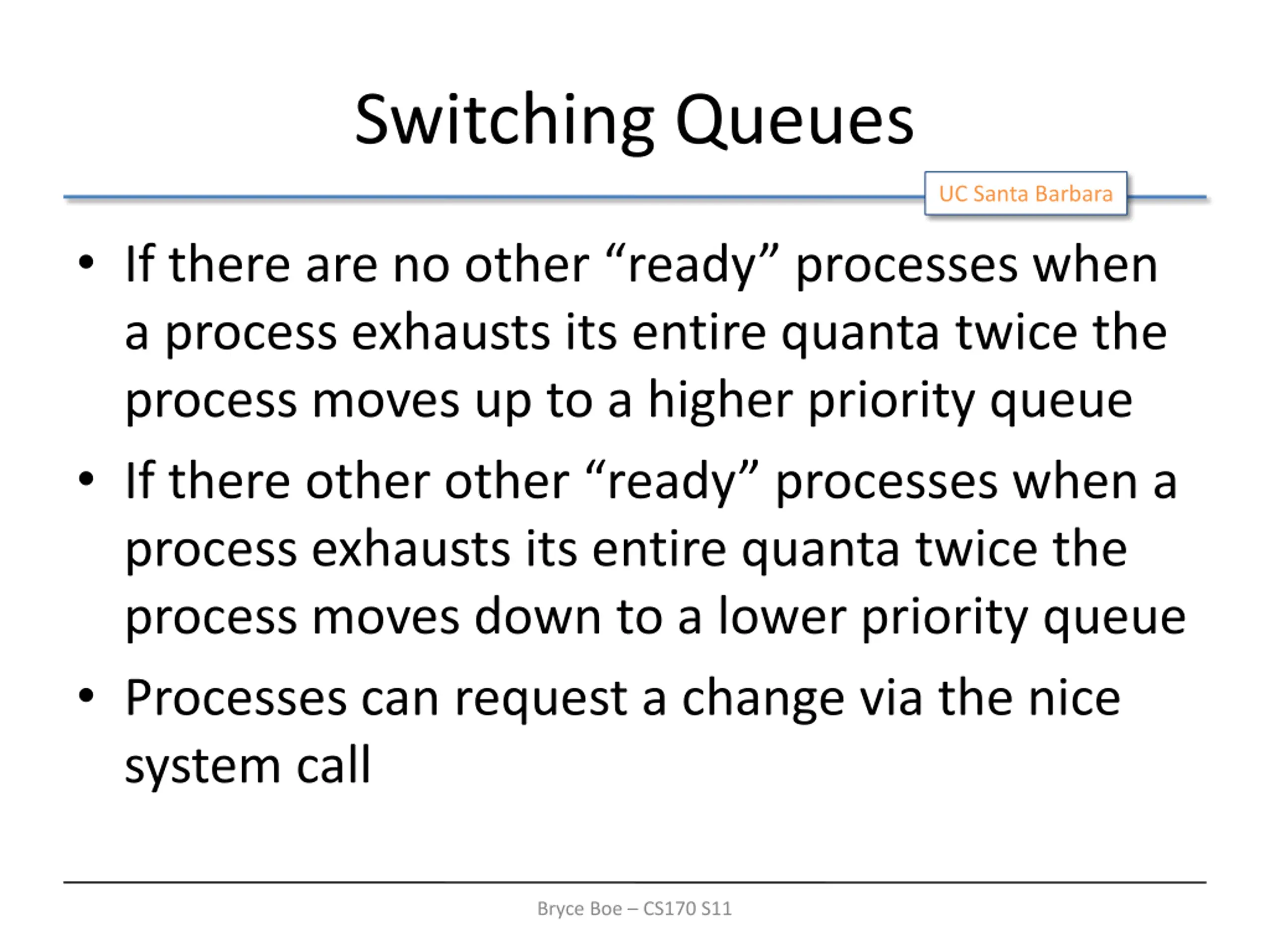 Switching Queues

UC Santa Barbara

• If there are no other “ready” processes when a process exhausts its entire quanta twice the process moves up to a higher priority queue

• If there other other “ready” processes when a process exhausts its entire quanta twice the process moves down to a lower priority queue

• Processes can request a change via the nice system call

Bryce Boe – CS170 S11